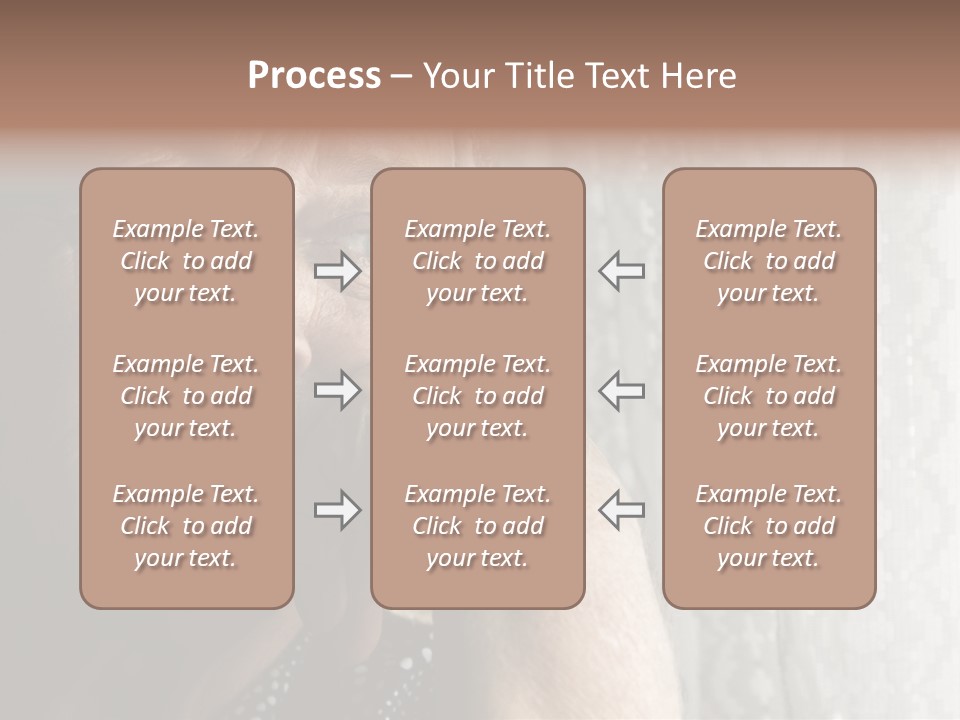 Process – Your Title Text Here

Example Text. Click to add your text.

Example Text. Click to add your text.

Example Text. Click to add your text.

Example Text. Click to add your text.

Example Text. Click to add your text.

Example Text. Click to add your text.

Example Text. Click to add your text.

Example Text. Click to add your text.

Example Text. Click to add your text.